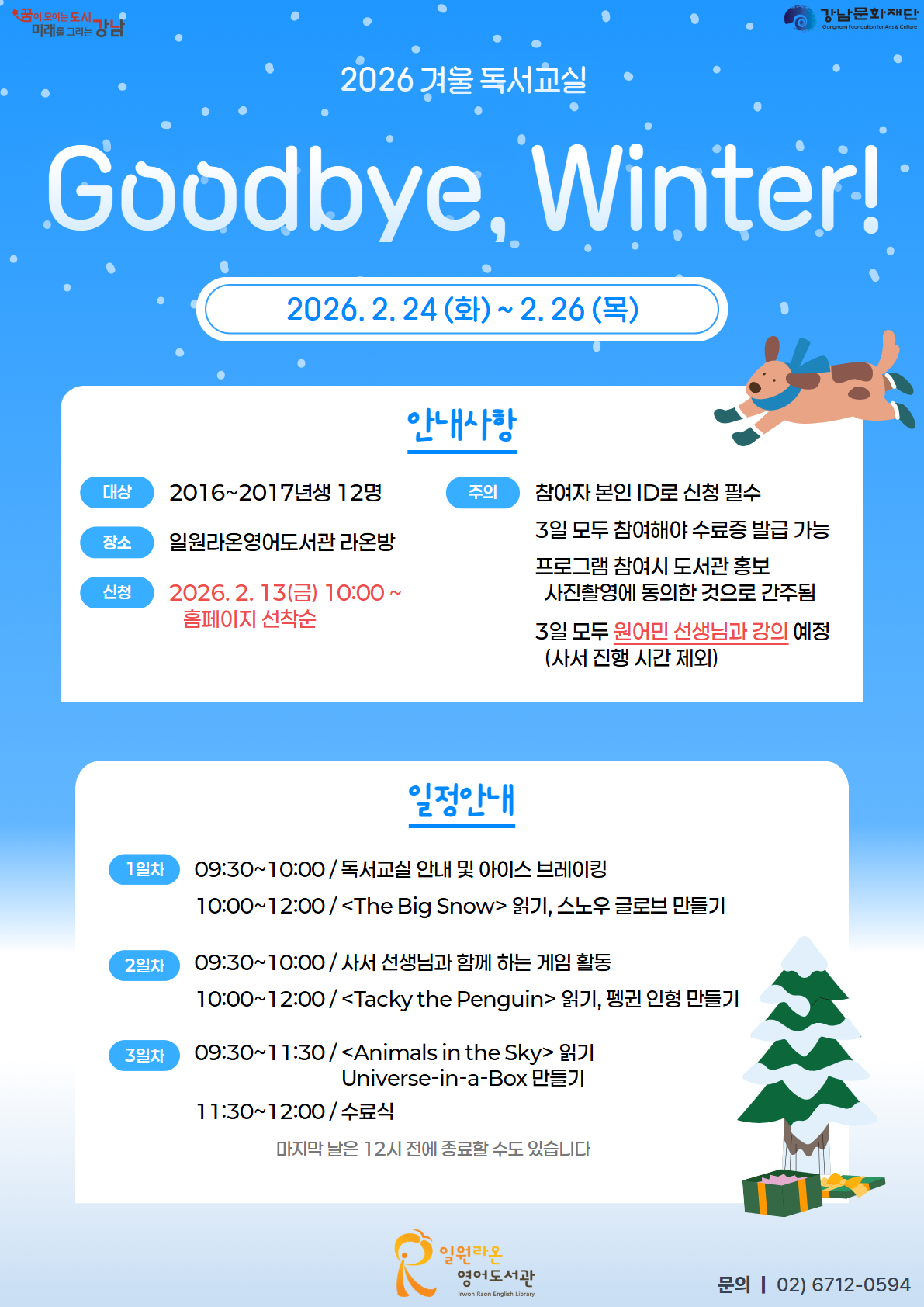 꿈이 모이는 도시 미래를 그리는 강남

강남문화재단
Gangnam Foundation for Arts & Culture

2026 겨울 독서교실

Goodbye, Winter!

2026. 2. 24 (화) ~ 2. 26 (목)

안내사항

대상 2016~2017년생 12명

장소 일원라온영어도서관 라온방

신청 2026. 2. 13(금) 10:00 ~ 홈페이지 선착순

주의 참여자 본인 ID로 신청 필수

3일 모두 참여해야 수료증 발급 가능

프로그램 참여시 도서관 홍보 사진촬영에 동의한 것으로 간주됨

3일 모두 원어민 선생님과 강의 예정 (사서 진행 시간 제외)

일정안내

1일차 09:30~10:00 / 독서교실 안내 및 아이스 브레이킹
10:00~12:00 / <The Big Snow> 읽기, 스노우 글로브 만들기

2일차 09:30~10:00 / 사서 선생님과 함께 하는 게임 활동
10:00~12:00 / <Tacky the Penguin> 읽기, 펭귄 인형 만들기

3일차 09:30~11:30 / <Animals in the Sky> 읽기 Universe-in-a-Box 만들기
11:30~12:00 / 수료식

마지막 날은 12시 전에 종료할 수도 있습니다

일원라온 영어도서관
Irwon Raon English Library

문의 | 02) 6712-0594